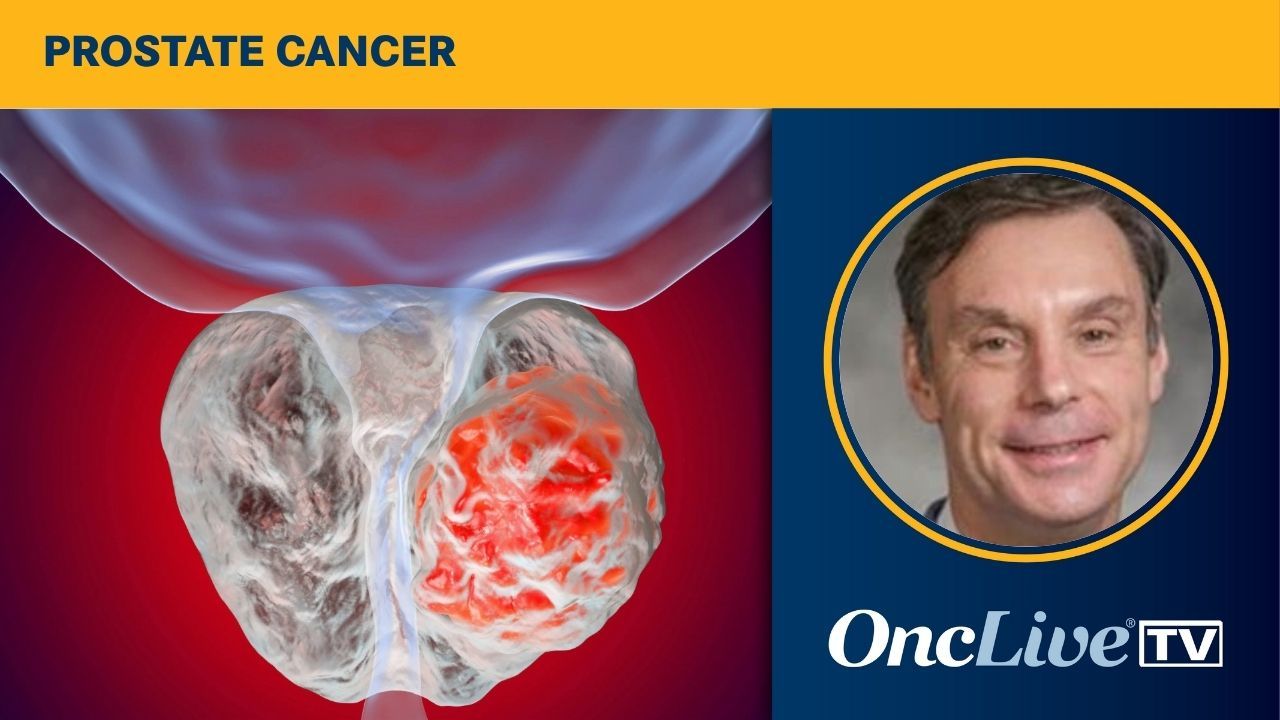 PROSTATE CANCER

OncLive® TV